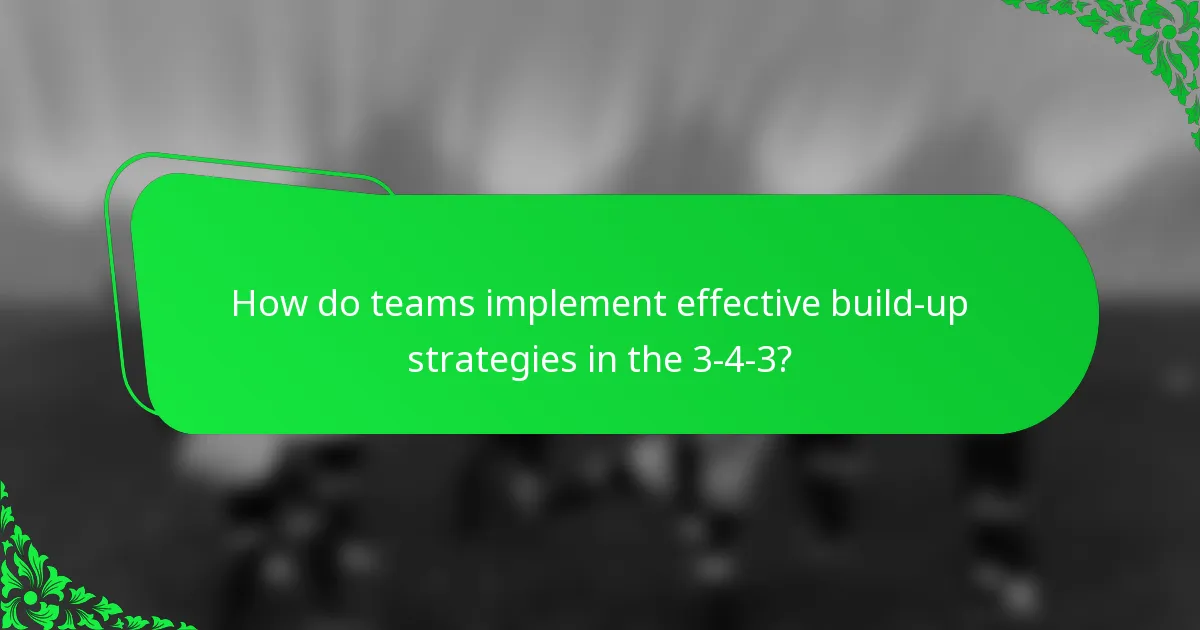 How do teams implement effective build-up strategies in the 3-4-3?